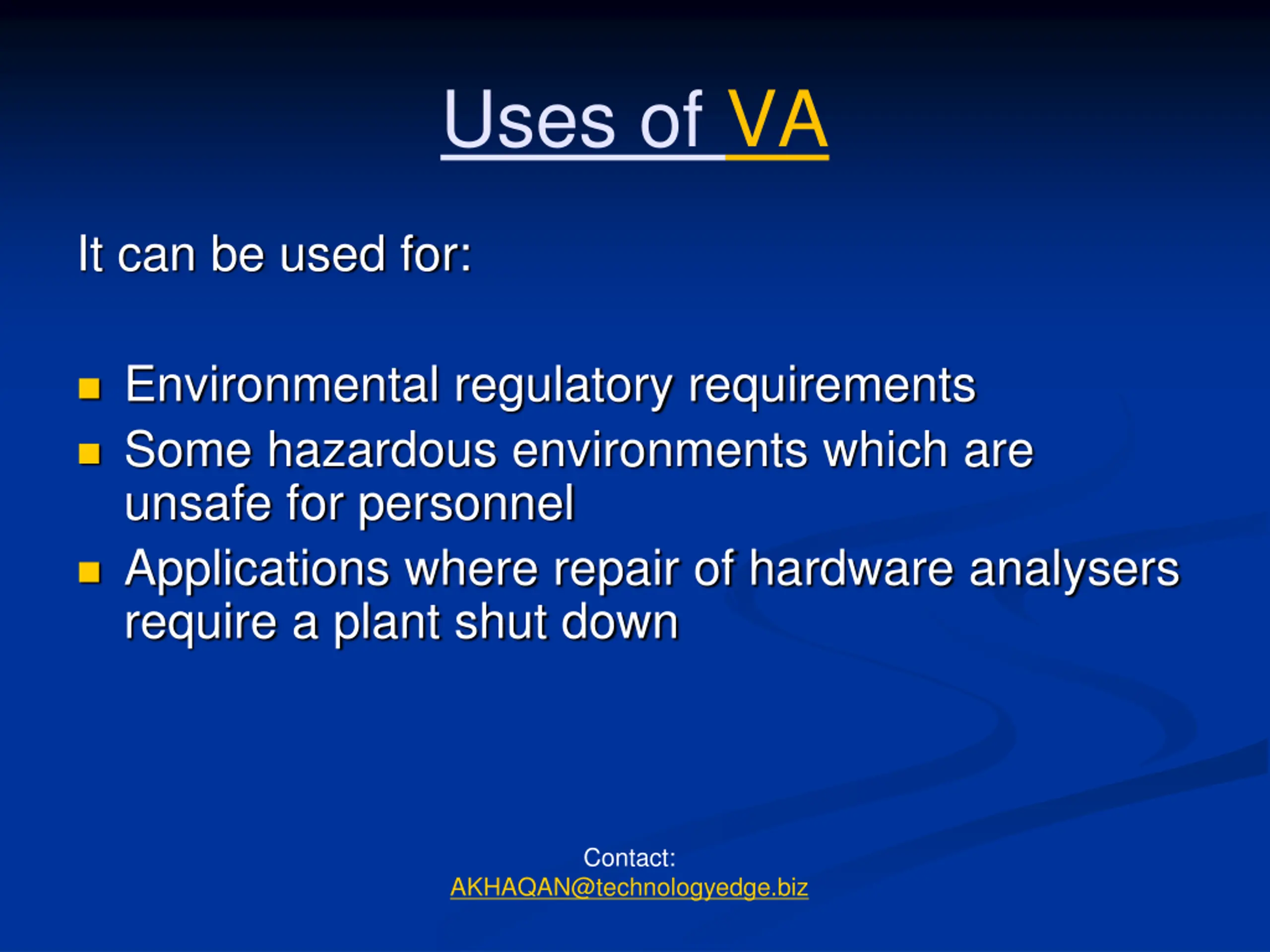 Uses of VA

It can be used for:

- Environmental regulatory requirements
- Some hazardous environments which are unsafe for personnel
- Applications where repair of hardware analysers require a plant shut down

Contact:
AKHAQAN@technologyedge.biz